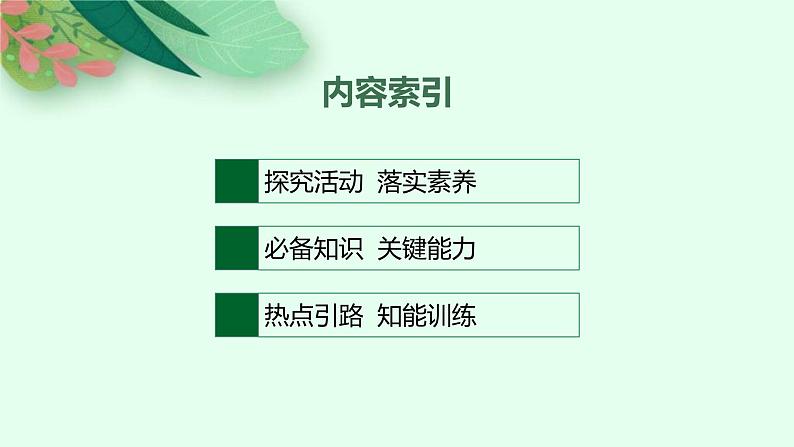 内容索引

探究活动 落实素养

必备知识 关键能力

热点引路 知能训练